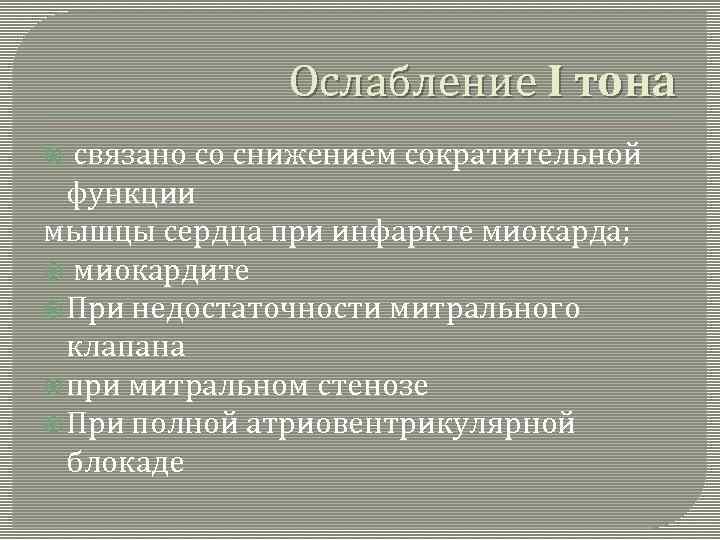 Ослабление I тона

связано со снижением сократительной функции
мышцы сердца при инфаркте миокарда;
миокардите
При недостаточности митрального клапана
при митральном стенозе
При полной атриовентрикулярной блокаде